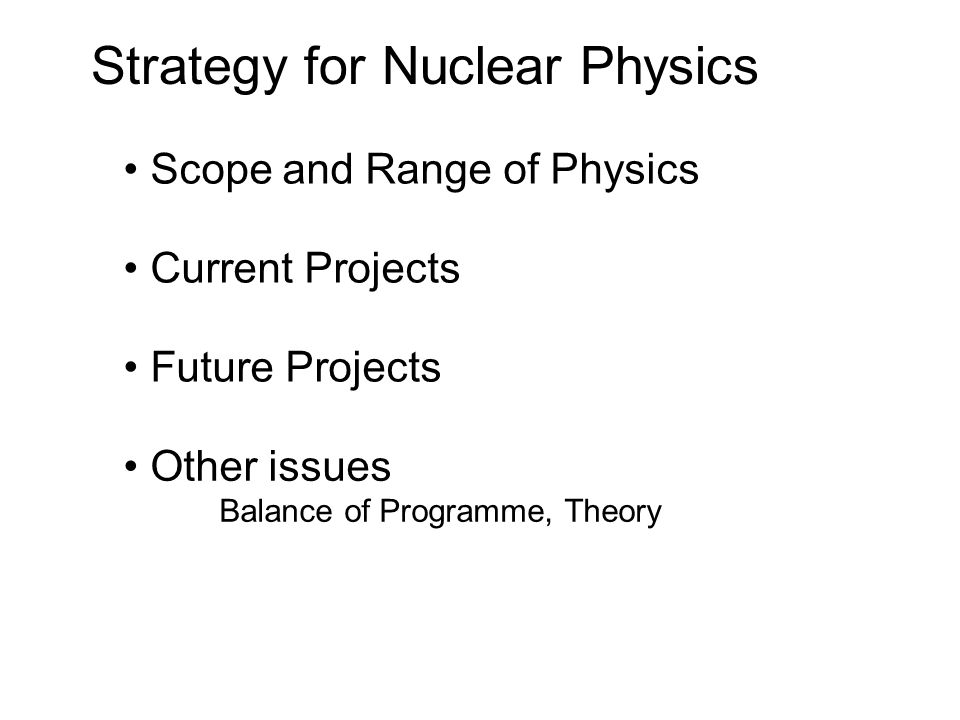 Strategy for Nuclear Physics

• Scope and Range of Physics

• Current Projects

• Future Projects

• Other issues

Balance of Programme, Theory